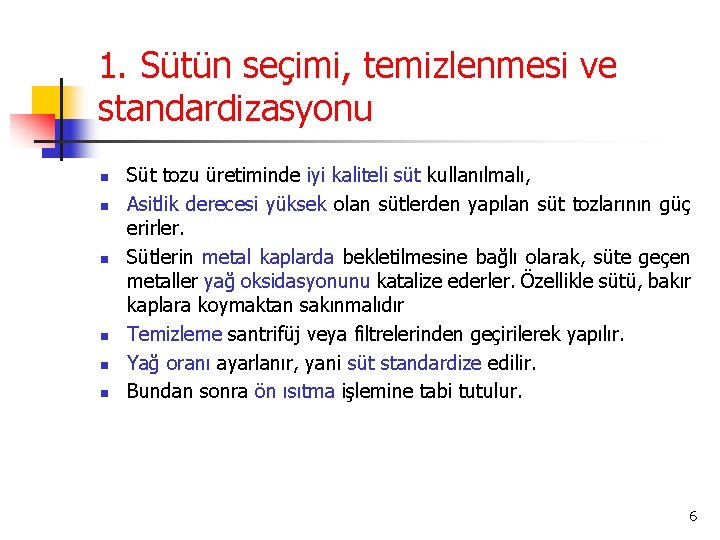 1. Sütün seçimi, temizlenmesi ve standardizasyonu

- Süt tozu üretiminde iyi kaliteli süt kullanılmalı,
- Asitlik derecesi yüksek olan sütlerden yapılan süt tozlarının güç erirler.
- Sütlerin metal kaplarda bekletilmesine bağlı olarak, süte geçen metaller yağ oksidasyonunu katalize ederler. Özellikle sütü, bakır kaplara koymaktan sakınmalıdır
- Temizleme santrifüj veya filtrelerinden geçirilerek yapılır.
- Yağ oranı ayarlanır, yani süt standardize edilir.
- Bundan sonra ön ısıtma işlemine tabi tutulur.

6